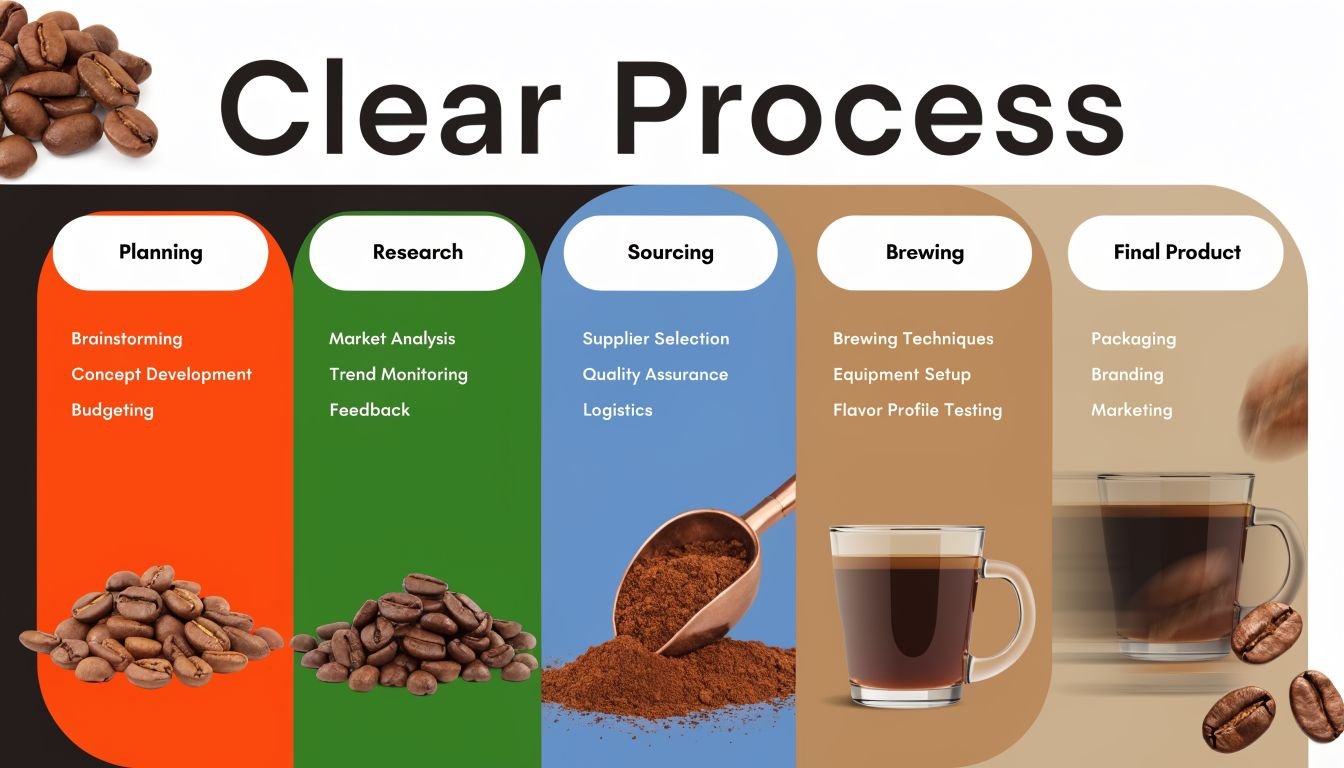 Clear Process

Planning
Brainstorming
Concept Development
Budgeting

Research
Market Analysis
Trend Monitoring
Feedback

Sourcing
Supplier Selection
Quality Assurance
Logistics

Brewing
Brewing Techniques
Equipment Setup
Flavor Profile Testing

Final Product
Packaging
Branding
Marketing